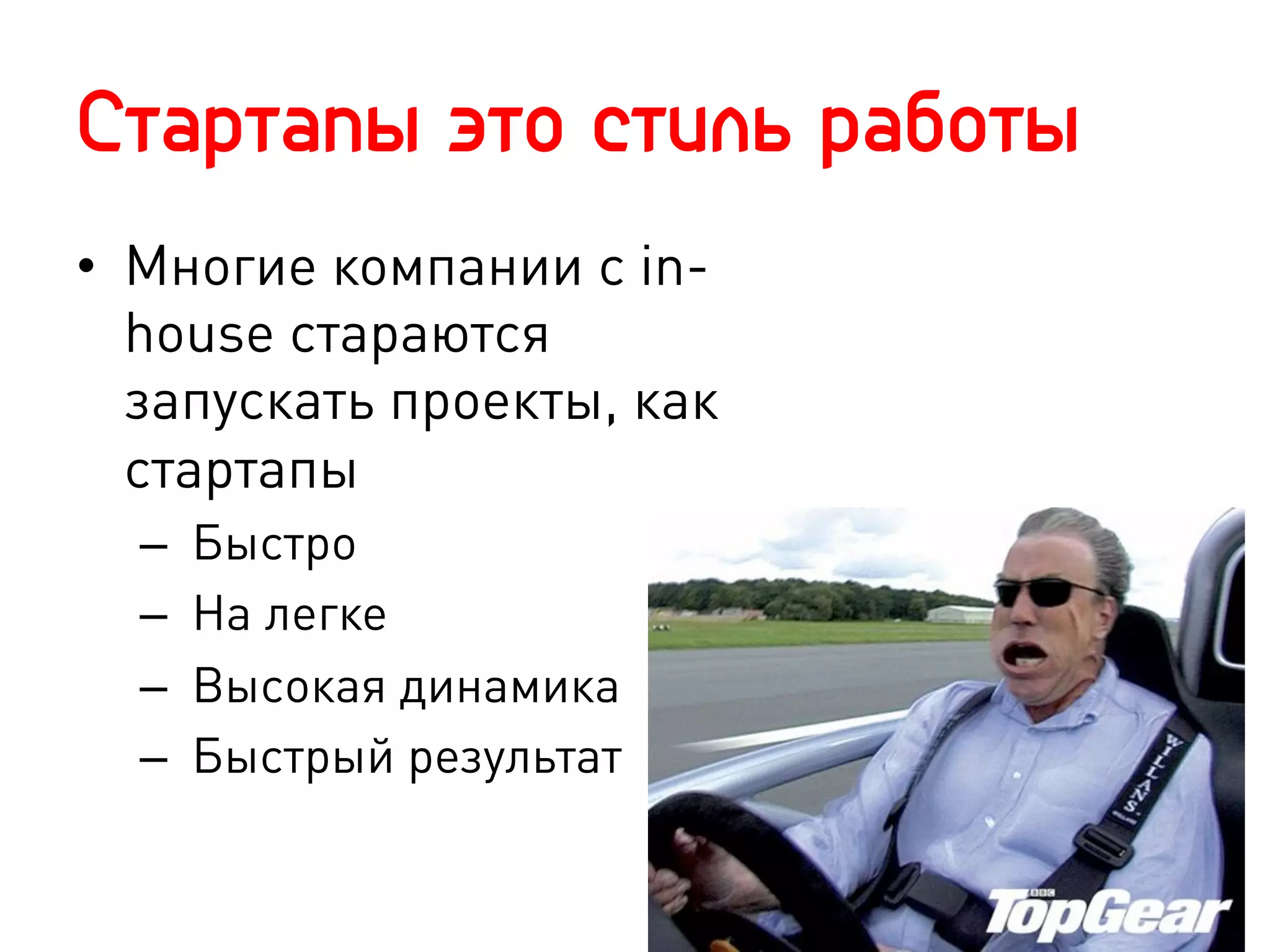 Стартапы это стиль работы

• Многие компании с in-house стараются запускать проекты, как стартапы
 – Быстро
 – На легке
 – Высокая динамика
 – Быстрый результат

WILLANS

BBC TopGear